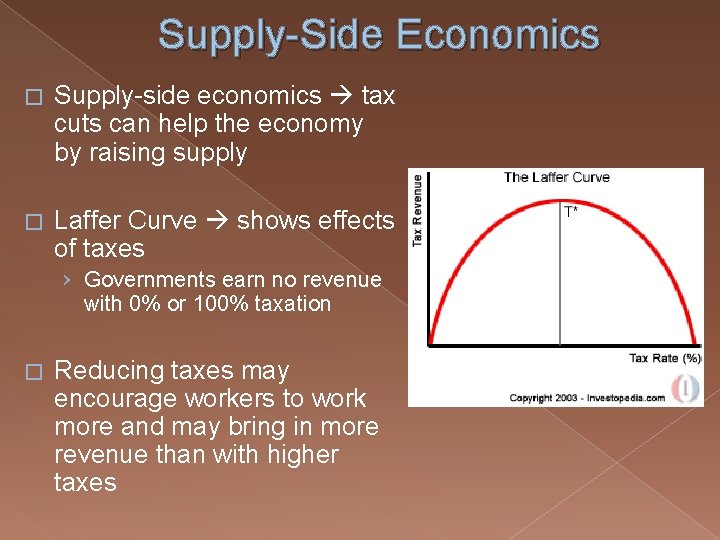 Supply-Side Economics

□ Supply-side economics → tax cuts can help the economy by raising supply

□ Laffer Curve → shows effects of taxes
› Governments earn no revenue with 0% or 100% taxation

□ Reducing taxes may encourage workers to work more and may bring in more revenue than with higher taxes

The Laffer Curve
Tax Revenue
T*
Tax Rate (%)
Copyright 2003 - Investopedia.com